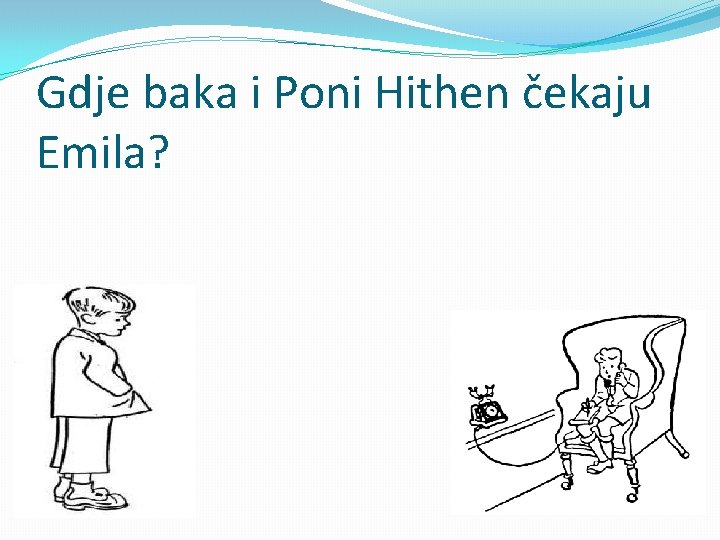 Gdje baka i Poni Hithen čekaju Emila?